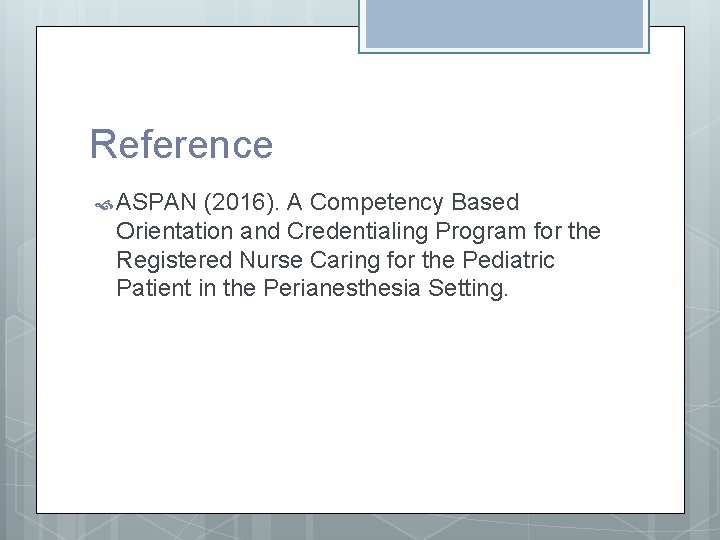 Reference

ASPAN (2016). A Competency Based Orientation and Credentialing Program for the Registered Nurse Caring for the Pediatric Patient in the Perianesthesia Setting.